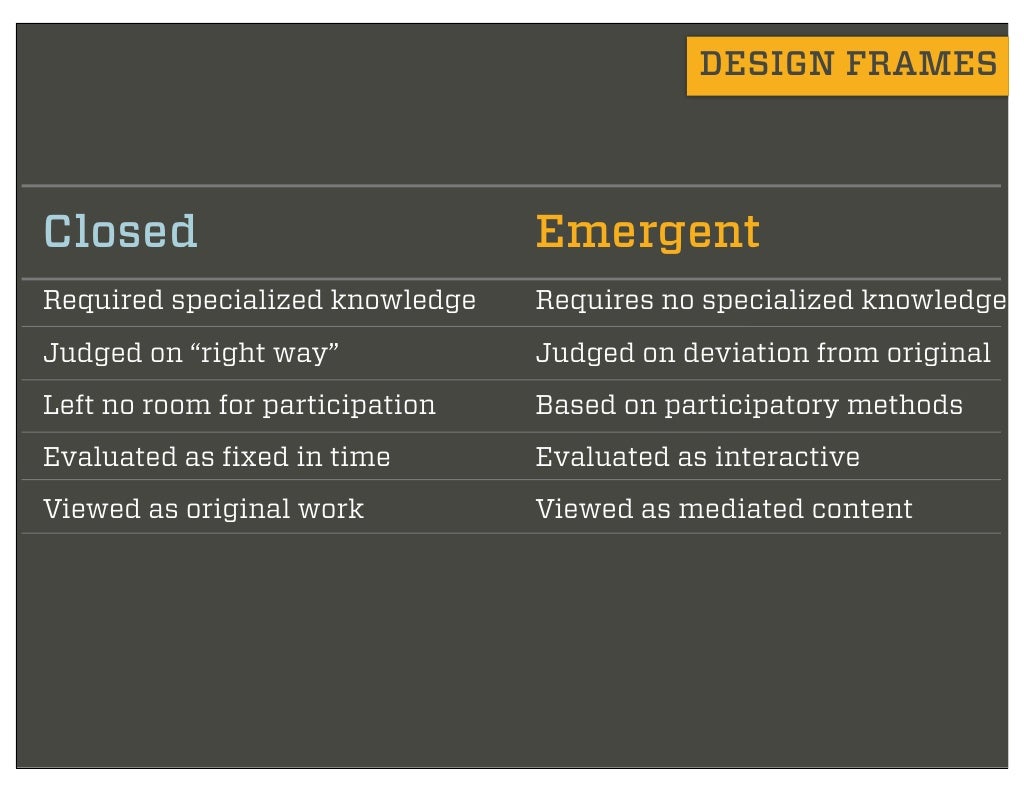 DESIGN FRAMES

| Closed | Emergent |
|---|---|
| Required specialized knowledge | Requires no specialized knowledge |
| Judged on “right way” | Judged on deviation from original |
| Left no room for participation | Based on participatory methods |
| Evaluated as fixed in time | Evaluated as interactive |
| Viewed as original work | Viewed as mediated content |